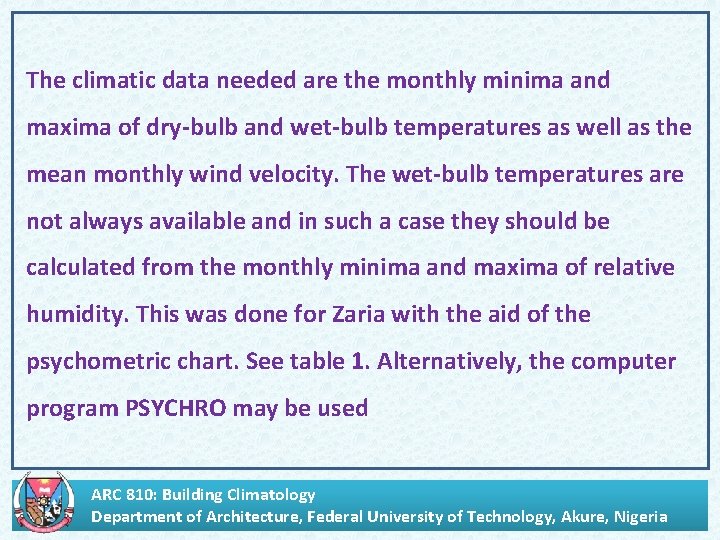 The climatic data needed are the monthly minima and maxima of dry-bulb and wet-bulb temperatures as well as the mean monthly wind velocity. The wet-bulb temperatures are not always available and in such a case they should be calculated from the monthly minima and maxima of relative humidity. This was done for Zaria with the aid of the psychometric chart. See table 1. Alternatively, the computer program PSYCHRO may be used

ARC 810: Building Climatology
Department of Architecture, Federal University of Technology, Akure, Nigeria